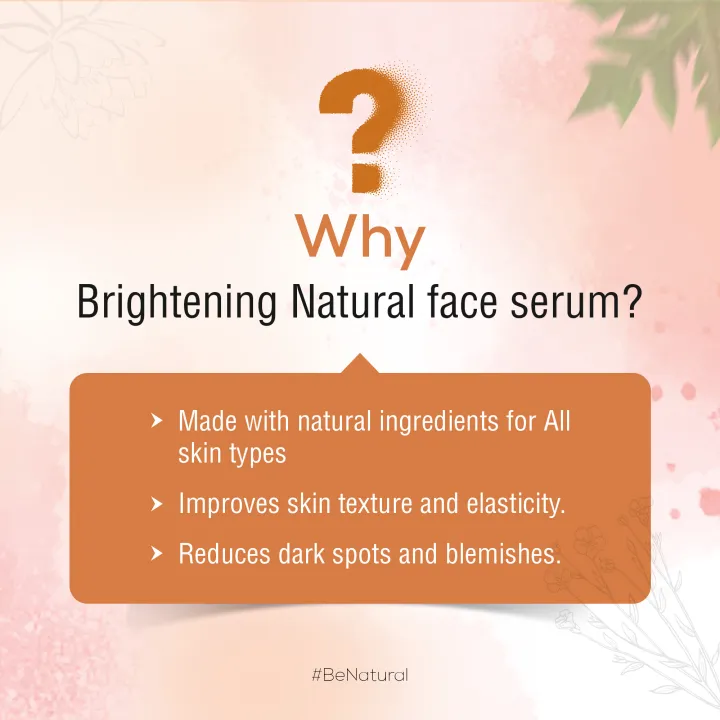 ?

Why

Brightening Natural face serum?

➤ Made with natural ingredients for All skin types

➤ Improves skin texture and elasticity.

➤ Reduces dark spots and blemishes.

#BeNatural